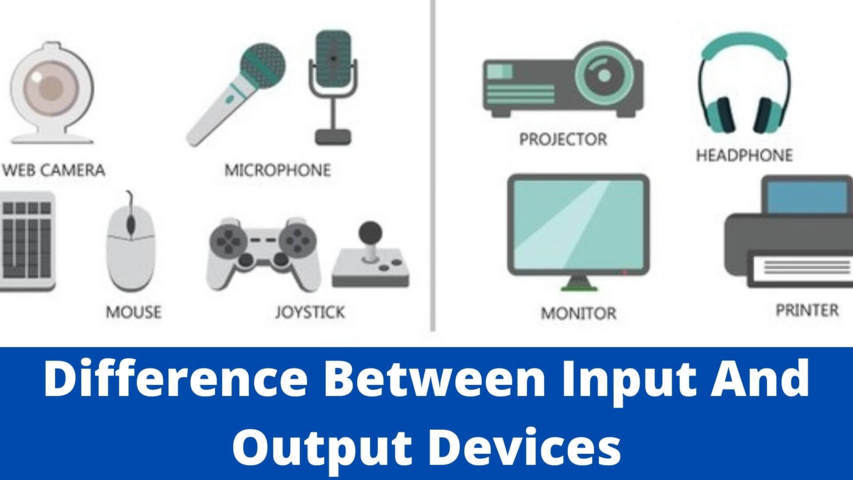 WEB CAMERA
MICROPHONE
MOUSE
JOYSTICK
PROJECTOR
HEADPHONE
MONITOR
PRINTER

Difference Between Input And Output Devices